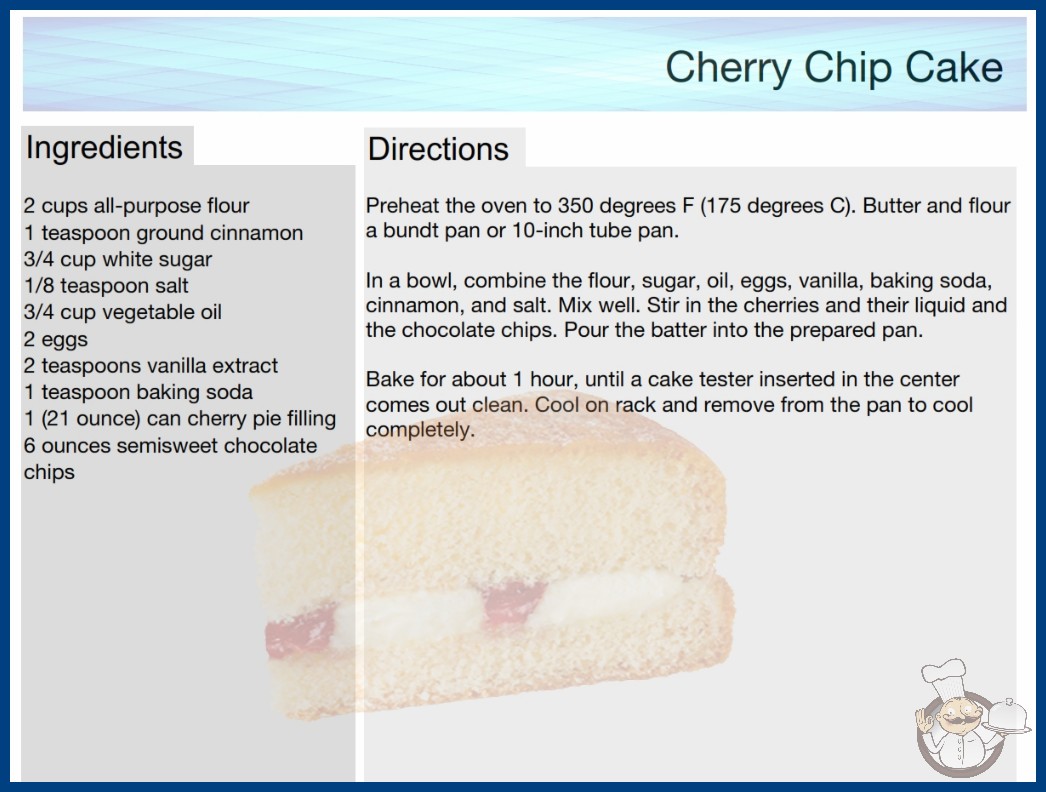 Cherry Chip Cake

Ingredients

2 cups all-purpose flour
1 teaspoon ground cinnamon
3/4 cup white sugar
1/8 teaspoon salt
3/4 cup vegetable oil
2 eggs
2 teaspoons vanilla extract
1 teaspoon baking soda
1 (21 ounce) can cherry pie filling
6 ounces semisweet chocolate chips

Directions

Preheat the oven to 350 degrees F (175 degrees C). Butter and flour a bundt pan or 10-inch tube pan.

In a bowl, combine the flour, sugar, oil, eggs, vanilla, baking soda, cinnamon, and salt. Mix well. Stir in the cherries and their liquid and the chocolate chips. Pour the batter into the prepared pan.

Bake for about 1 hour, until a cake tester inserted in the center comes out clean. Cool on rack and remove from the pan to cool completely.